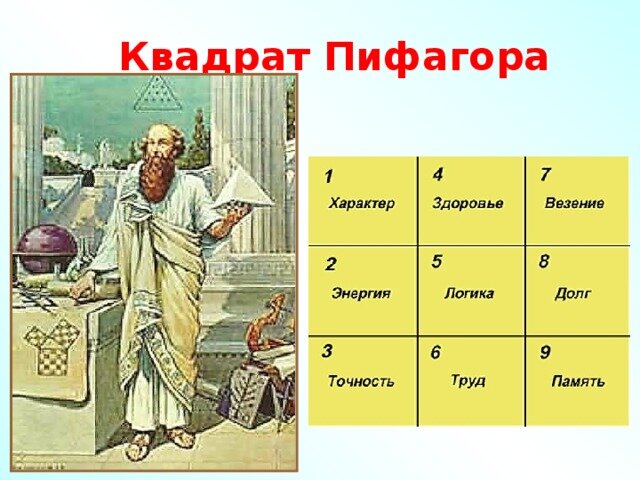 Квадрат Пифагора

| 1 Характер | 4 Здоровье | 7 Везение |
|---|---|---|
| 2 Энергия | 5 Логика | 8 Долг |
| 3 Точность | 6 Труд | 9 Память |